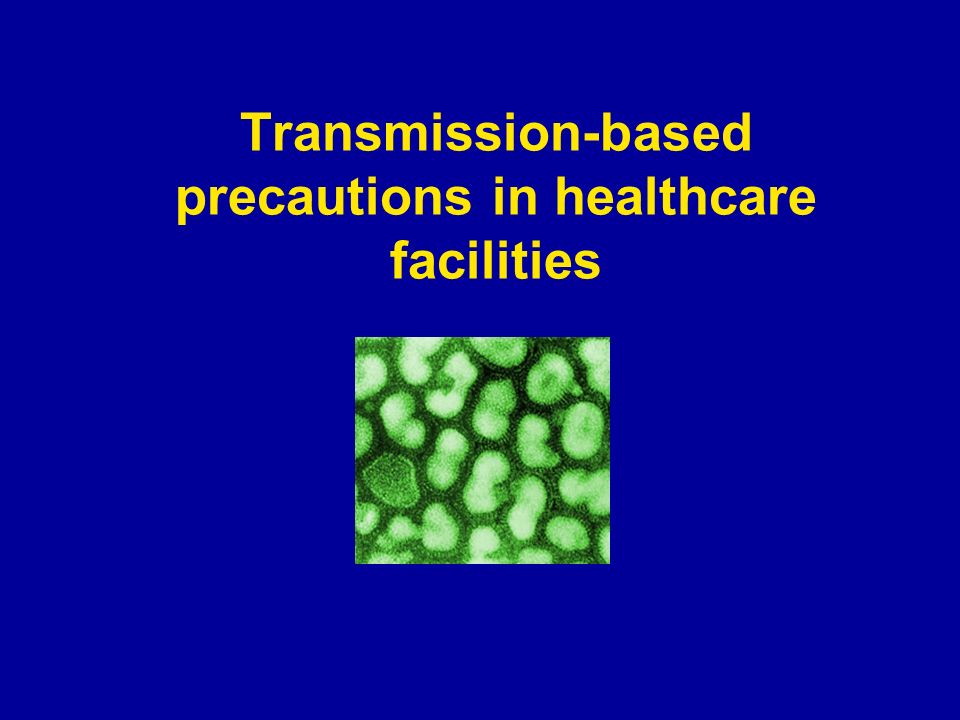 Transmission-based precautions in healthcare facilities